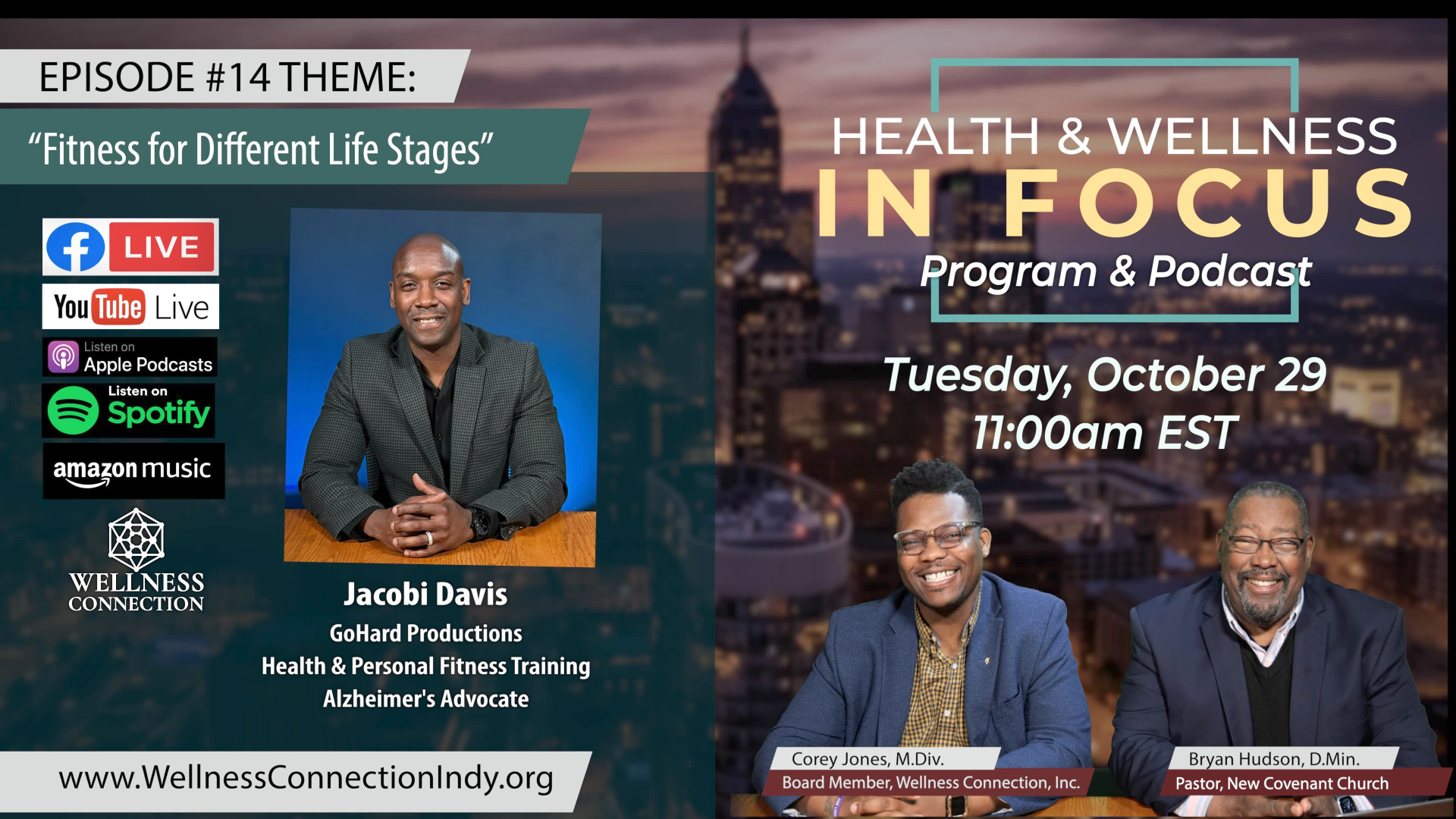 EPISODE #14 THEME:

"Fitness for Different Life Stages"

LIVE

YouTube Live

Listen on Apple Podcasts

Listen on Spotify

amazon music

WELLNESS CONNECTION

Jacobi Davis
GoHard Productions
Health & Personal Fitness Training
Alzheimer's Advocate

www.WellnessConnectionIndy.org

HEALTH & WELLNESS
IN FOCUS
Program & Podcast

Tuesday, October 29
11:00am EST

Corey Jones, M.Div.
Board Member, Wellness Connection, Inc.

Bryan Hudson, D.Min.
Pastor, New Covenant Church